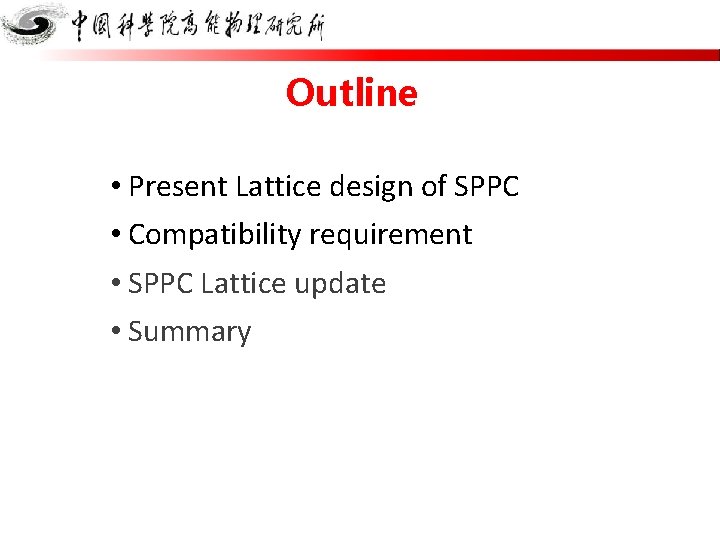 中国科学院高能物理研究所

Outline

• Present Lattice design of SPPC
• Compatibility requirement
• SPPC Lattice update
• Summary